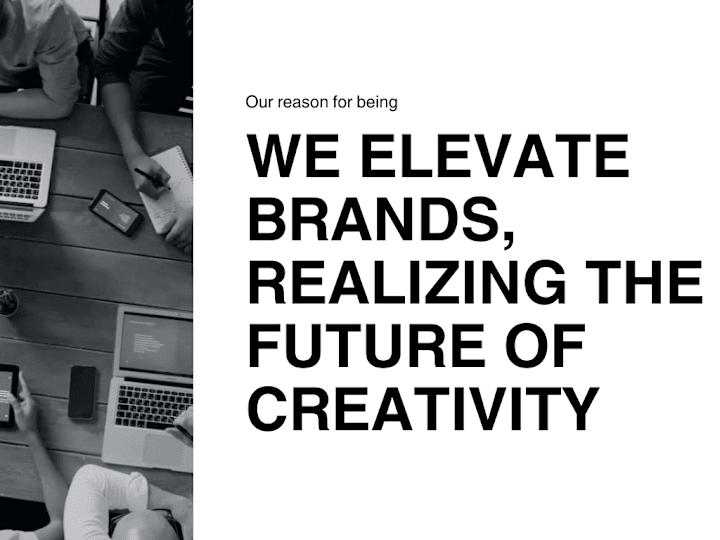 Our reason for being

WE ELEVATE BRANDS, REALIZING THE FUTURE OF CREATIVITY